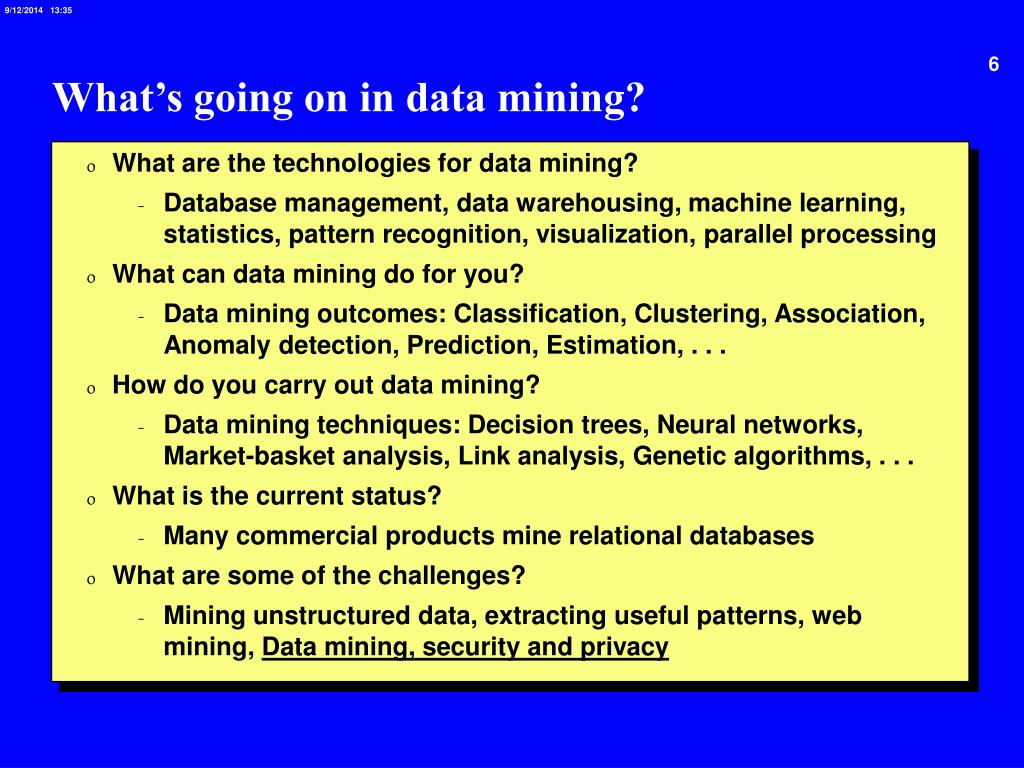 9/12/2014 13:35

6

What's going on in data mining?

o What are the technologies for data mining?

- Database management, data warehousing, machine learning, statistics, pattern recognition, visualization, parallel processing

o What can data mining do for you?

- Data mining outcomes: Classification, Clustering, Association, Anomaly detection, Prediction, Estimation, . . .

o How do you carry out data mining?

- Data mining techniques: Decision trees, Neural networks, Market-basket analysis, Link analysis, Genetic algorithms, . . .

o What is the current status?

- Many commercial products mine relational databases

o What are some of the challenges?

- Mining unstructured data, extracting useful patterns, web mining, Data mining, security and privacy